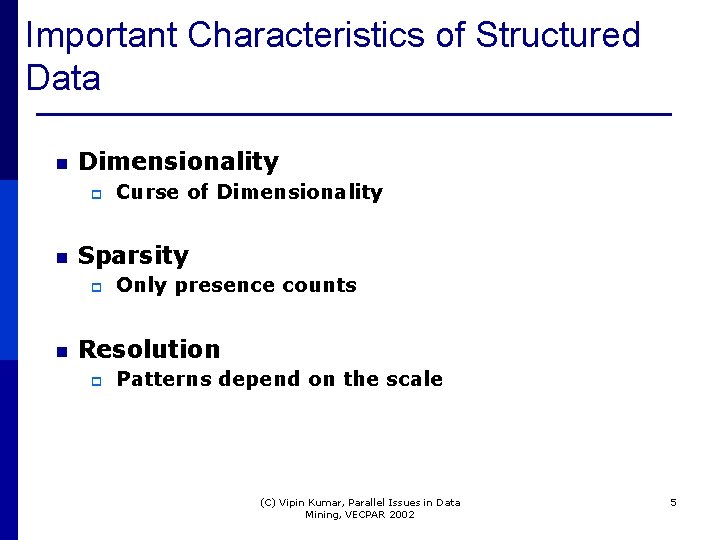 Important Characteristics of Structured Data

Dimensionality
Curse of Dimensionality

Sparsity
Only presence counts

Resolution
Patterns depend on the scale

(C) Vipin Kumar, Parallel Issues in Data Mining, VECPAR 2002

5